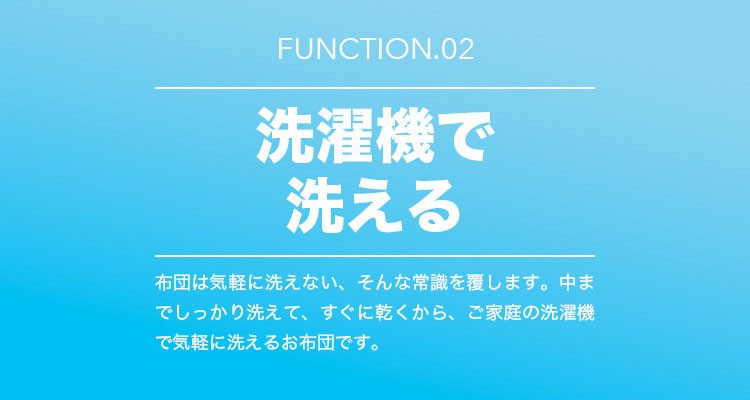 FUNCTION.02

洗濯機で
洗える

布団は気軽に洗えない、そんな常識を覆します。中までしっかり洗えて、すぐに乾くから、ご家庭の洗濯機で気軽に洗えるお布団です。